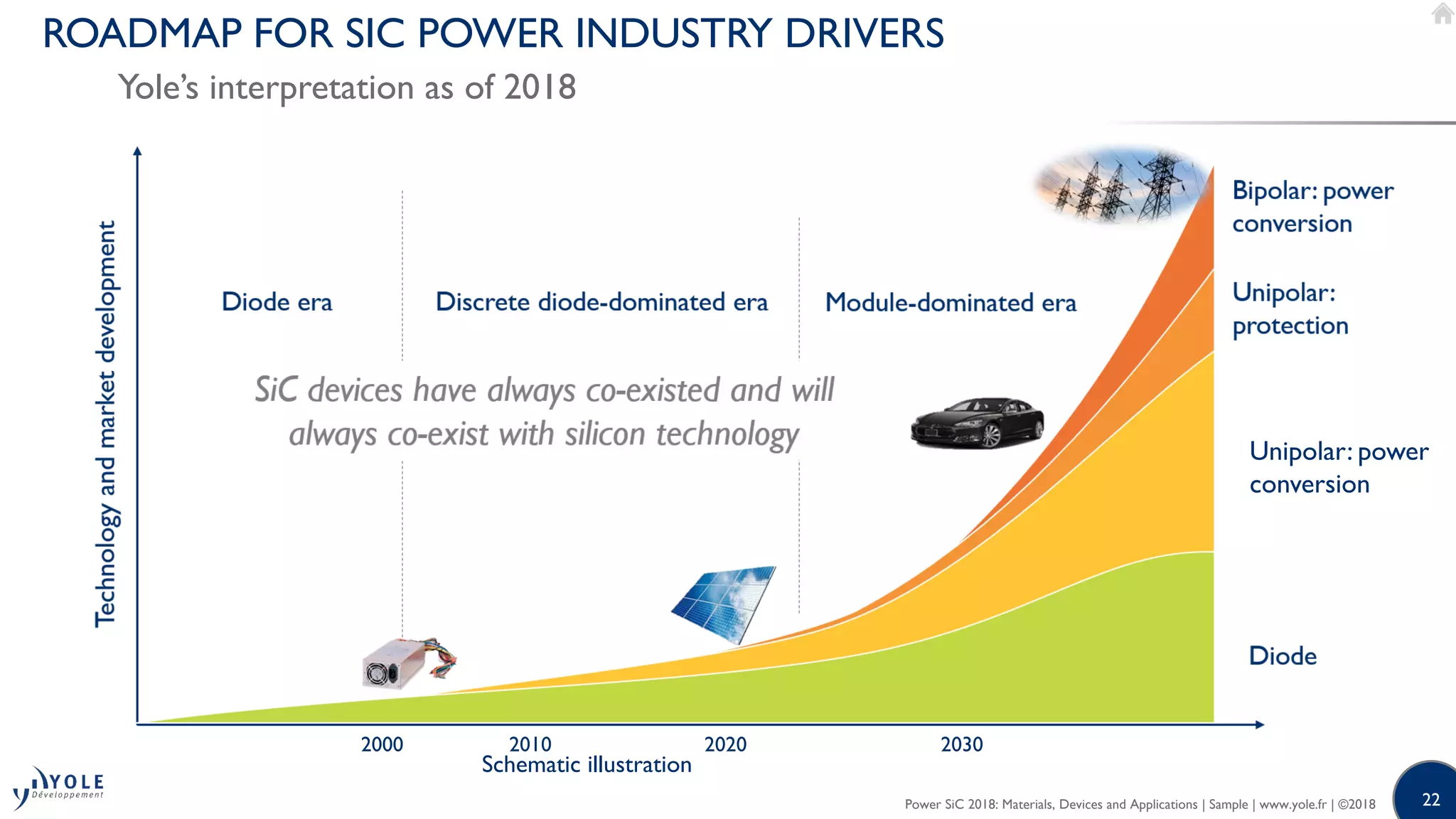 ROADMAP FOR SIC POWER INDUSTRY DRIVERS

Yole's interpretation as of 2018

Technology and market development

Diode era

Discrete diode-dominated era

Module-dominated era

SiC devices have always co-existed and will always co-exist with silicon technology

Bipolar: power conversion

Unipolar: protection

Unipolar: power conversion

Diode

2000

2010

2020

2030

Schematic illustration

YOLE Développement

Power SiC 2018: Materials, Devices and Applications | Sample | www.yole.fr | ©2018

22